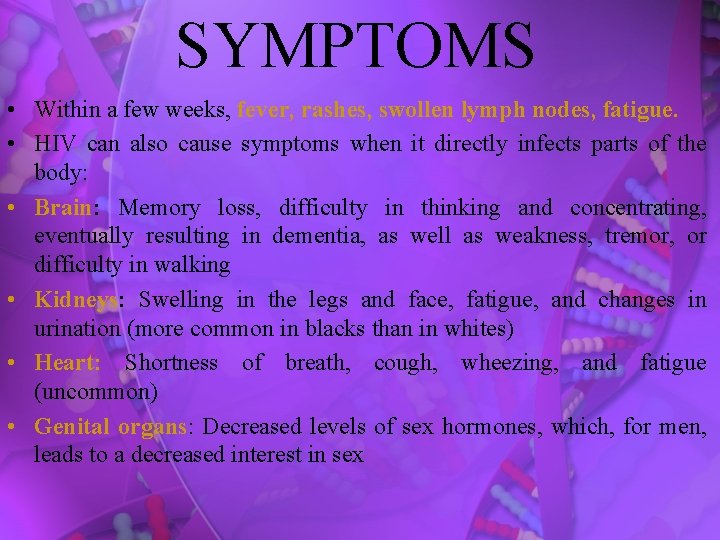 SYMPTOMS

• Within a few weeks, fever, rashes, swollen lymph nodes, fatigue.

• HIV can also cause symptoms when it directly infects parts of the body:

• Brain: Memory loss, difficulty in thinking and concentrating, eventually resulting in dementia, as well as weakness, tremor, or difficulty in walking

• Kidneys: Swelling in the legs and face, fatigue, and changes in urination (more common in blacks than in whites)

• Heart: Shortness of breath, cough, wheezing, and fatigue (uncommon)

• Genital organs: Decreased levels of sex hormones, which, for men, leads to a decreased interest in sex